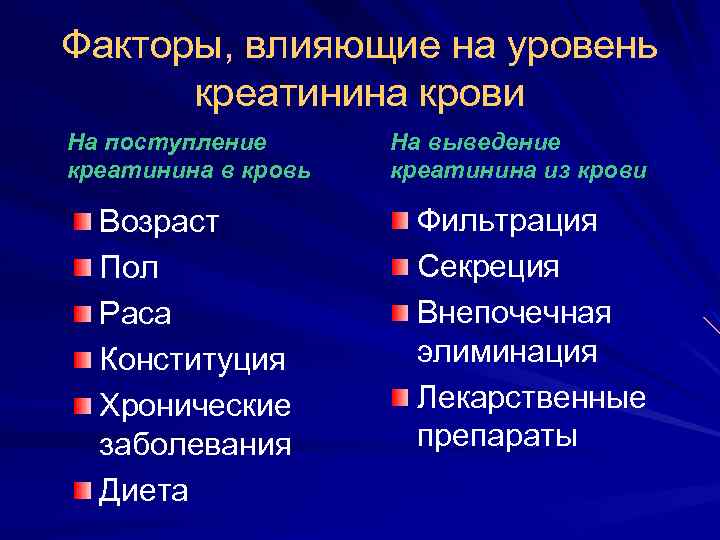 Факторы, влияющие на уровень креатинина крови

На поступление креатинина в кровь

Возраст
Пол
Раса
Конституция
Хронические заболевания
Диета

На выведение креатинина из крови

Фильтрация
Секреция
Внепочечная элиминация
Лекарственные препараты